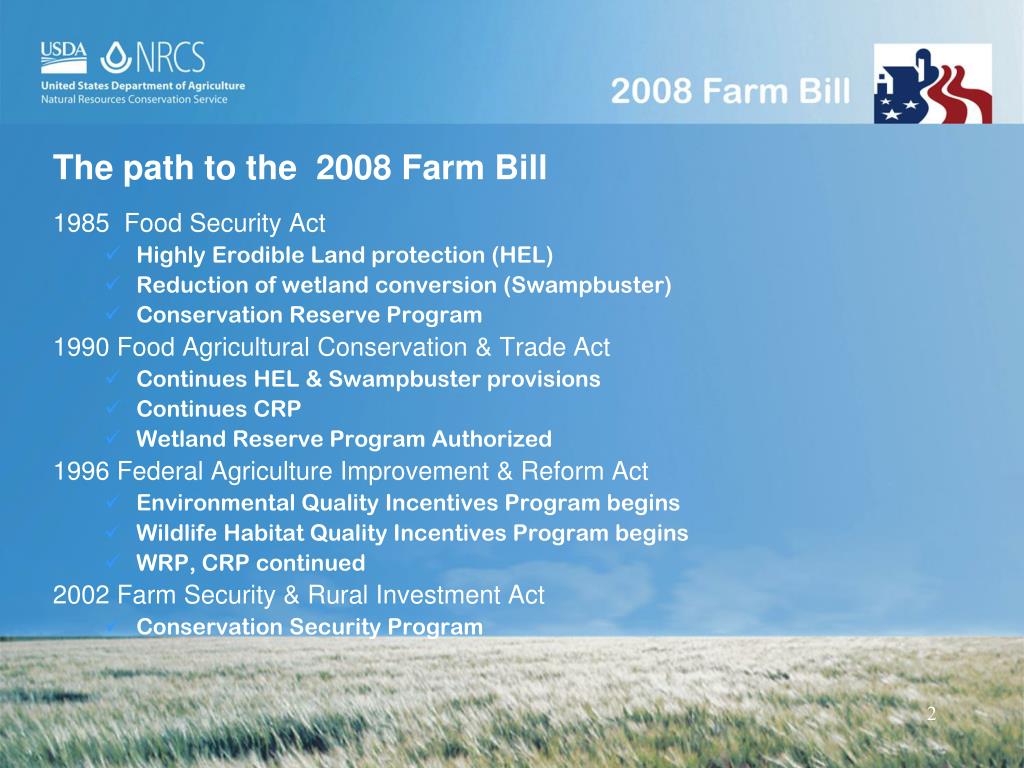 USDA NRCS
United States Department of Agriculture
Natural Resources Conservation Service

2008 Farm Bill

The path to the 2008 Farm Bill

1985 Food Security Act
✓ Highly Erodible Land protection (HEL)
✓ Reduction of wetland conversion (Swampbuster)
✓ Conservation Reserve Program
1990 Food Agricultural Conservation & Trade Act
✓ Continues HEL & Swampbuster provisions
✓ Continues CRP
✓ Wetland Reserve Program Authorized
1996 Federal Agriculture Improvement & Reform Act
✓ Environmental Quality Incentives Program begins
✓ Wildlife Habitat Quality Incentives Program begins
✓ WRP, CRP continued
2002 Farm Security & Rural Investment Act
✓ Conservation Security Program

2